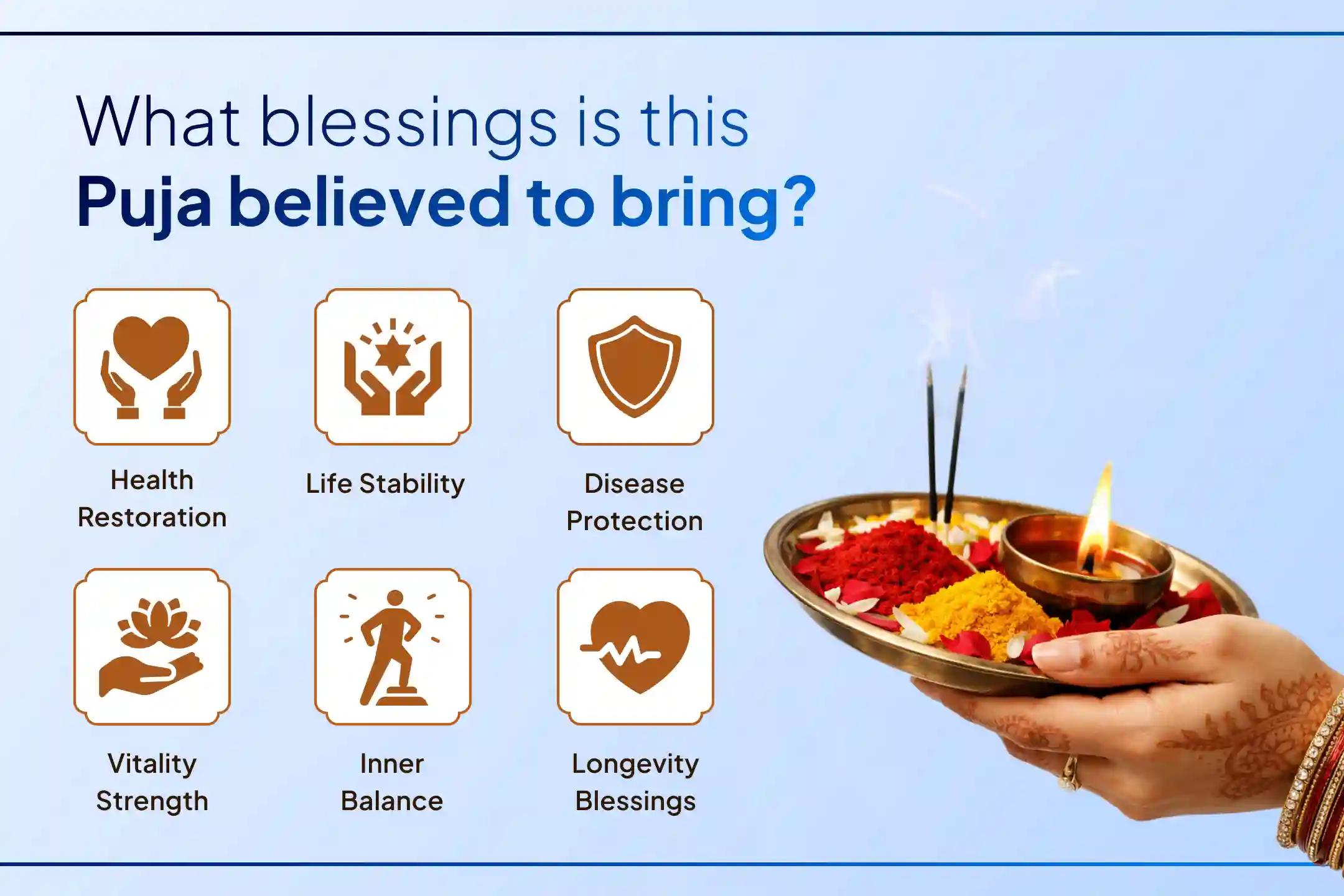 What blessings is this
Puja believed to bring?

Health Restoration

Life Stability

Disease Protection

Vitality Strength

Inner Balance

Longevity Blessings